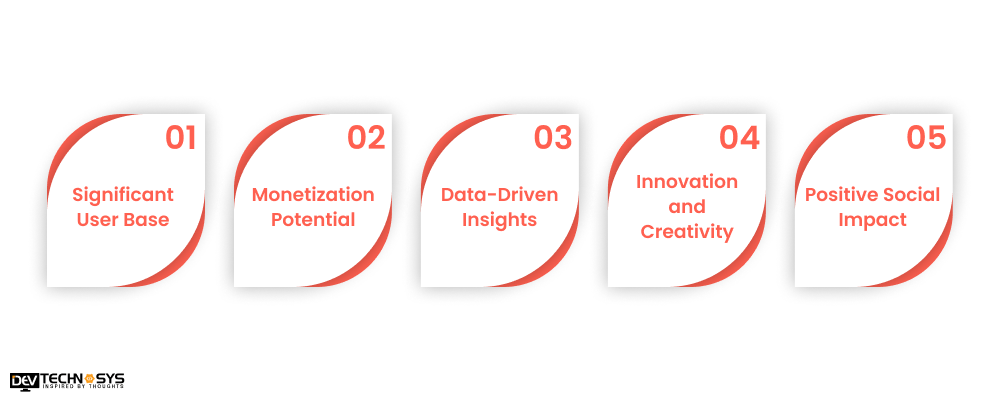 01
Significant User Base

02
Monetization Potential

03
Data-Driven Insights

04
Innovation and Creativity

05
Positive Social Impact

DEV TECHNOSYS
INSPIRED BY THOUGHTS